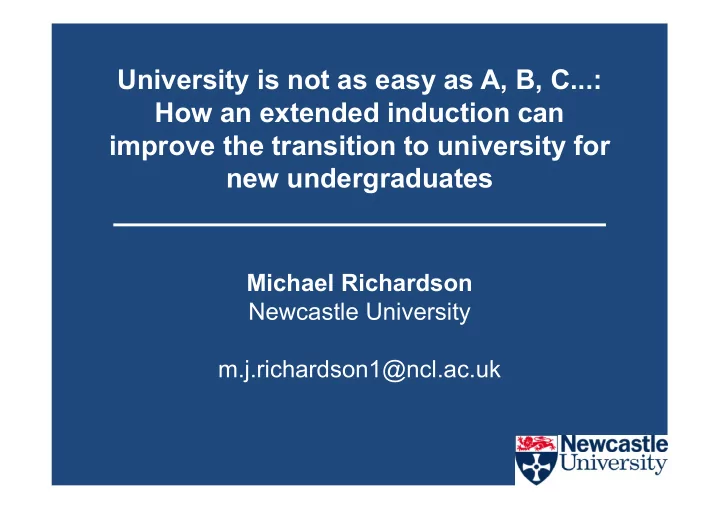 University is not as easy as A, B, C...: How an extended induction can improve the transition to university for new undergraduates

Michael Richardson
Newcastle University

m.j.richardson1@ncl.ac.uk

Newcastle University